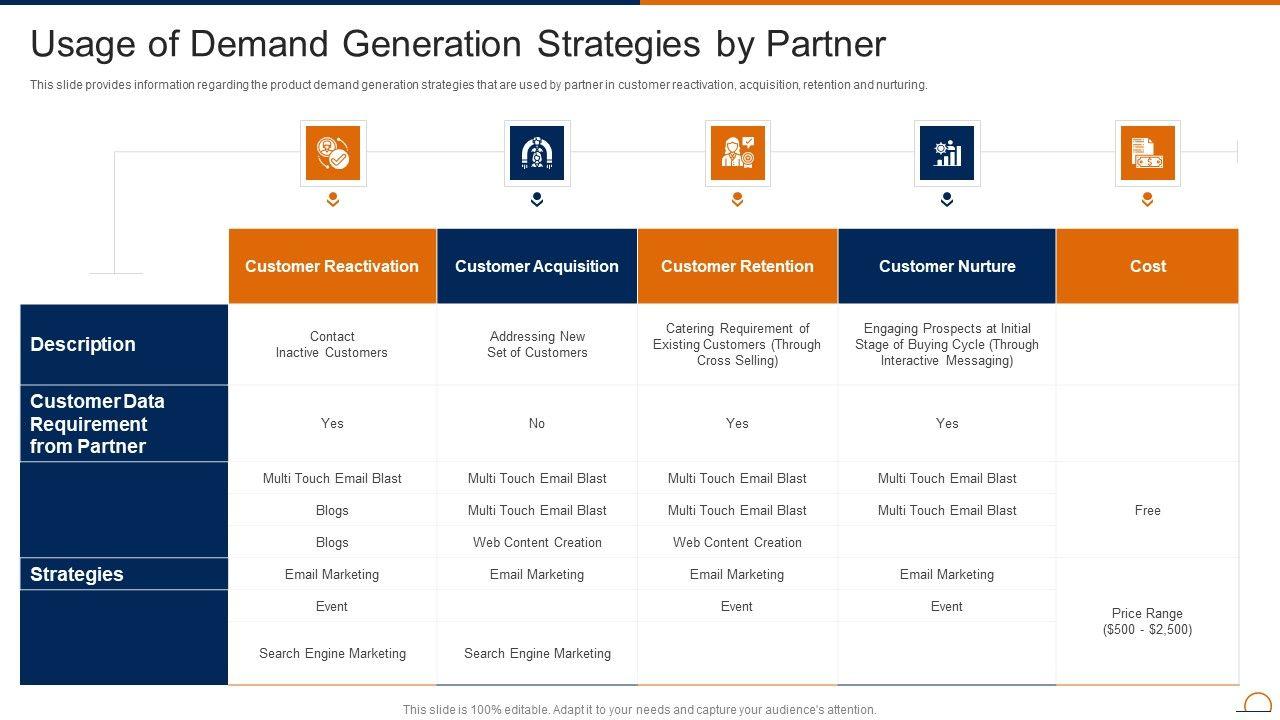 Usage of Demand Generation Strategies by Partner

This slide provides information regarding the product demand generation strategies that are used by partner in customer reactivation, acquisition, retention and nurturing.

| | Customer Reactivation | Customer Acquisition | Customer Retention | Customer Nurture | Cost |
|---|---|---|---|---|---|
| Description | Contact Inactive Customers | Addressing New Set of Customers | Catering Requirement of Existing Customers (Through Cross Selling) | Engaging Prospects at Initial Stage of Buying Cycle (Through Interactive Messaging) | |
| Customer Data Requirement from Partner | Yes | No | Yes | Yes | |
| | Multi Touch Email Blast | Multi Touch Email Blast | Multi Touch Email Blast | Multi Touch Email Blast | Free |
| | Blogs | Multi Touch Email Blast | Multi Touch Email Blast | Multi Touch Email Blast | |
| | Blogs | Web Content Creation | Web Content Creation | | |
| Strategies | Email Marketing | Email Marketing | Email Marketing | Email Marketing | Price Range ($500 - $2,500) |
| | Event | | Event | Event | |
| | Search Engine Marketing | Search Engine Marketing | | | |

This slide is 100% editable. Adapt it to your needs and capture your audience's attention.